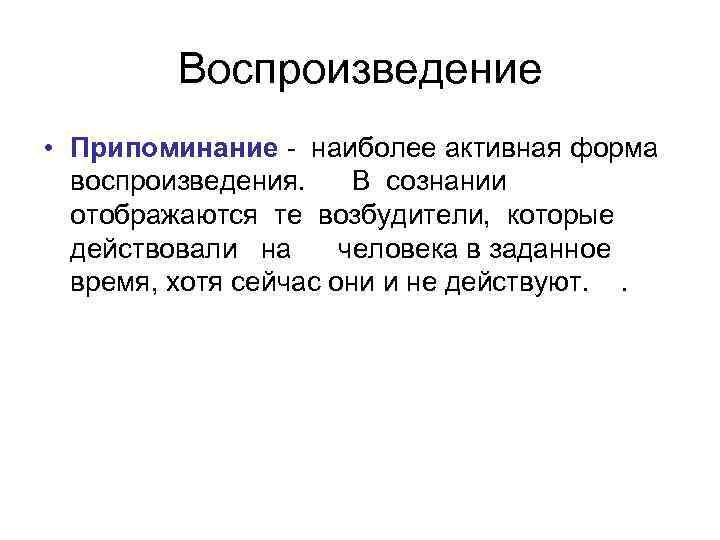 Воспроизведение

• Припоминание - наиболее активная форма воспроизведения. В сознании отображаются те возбудители, которые действовали на человека в заданное время, хотя сейчас они и не действуют. .